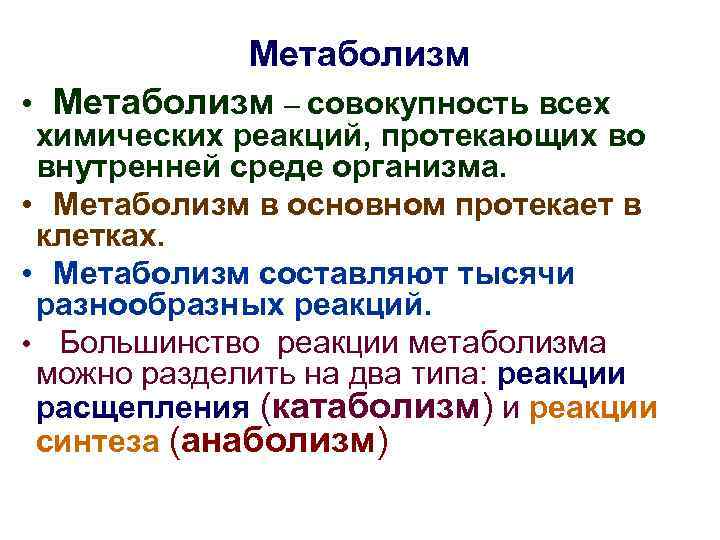 Метаболизм

• Метаболизм – совокупность всех химических реакций, протекающих во внутренней среде организма.

• Метаболизм в основном протекает в клетках.

• Метаболизм составляют тысячи разнообразных реакций.

• Большинство реакции метаболизма можно разделить на два типа: реакции расщепления (катаболизм) и реакции синтеза (анаболизм)